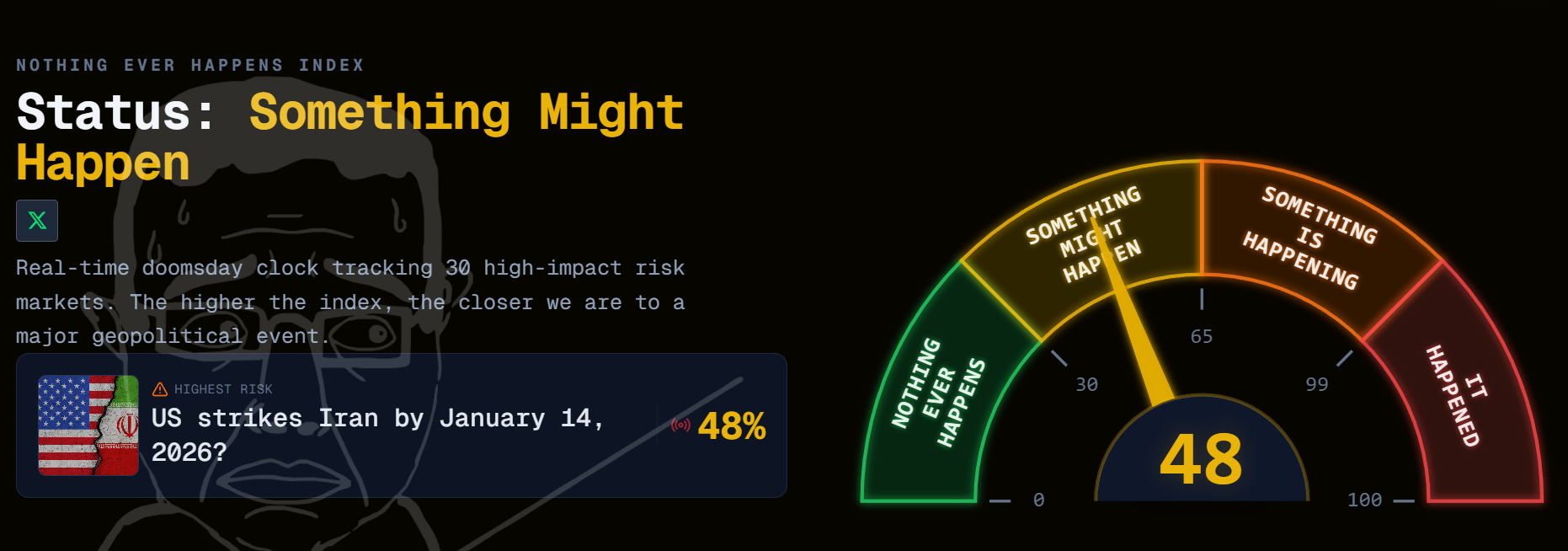 NOTHING EVER HAPPENS INDEX

Status: Something Might Happen

Real-time doomsday clock tracking 30 high-impact risk markets. The higher the index, the closer we are to a major geopolitical event.

HIGHEST RISK
US strikes Iran by January 14, 2026?
48%

NOTHING EVER HAPPENS
SOMETHING MIGHT HAPPEN
SOMETHING IS HAPPENING
IT HAPPENED
0
30
65
99
100
48